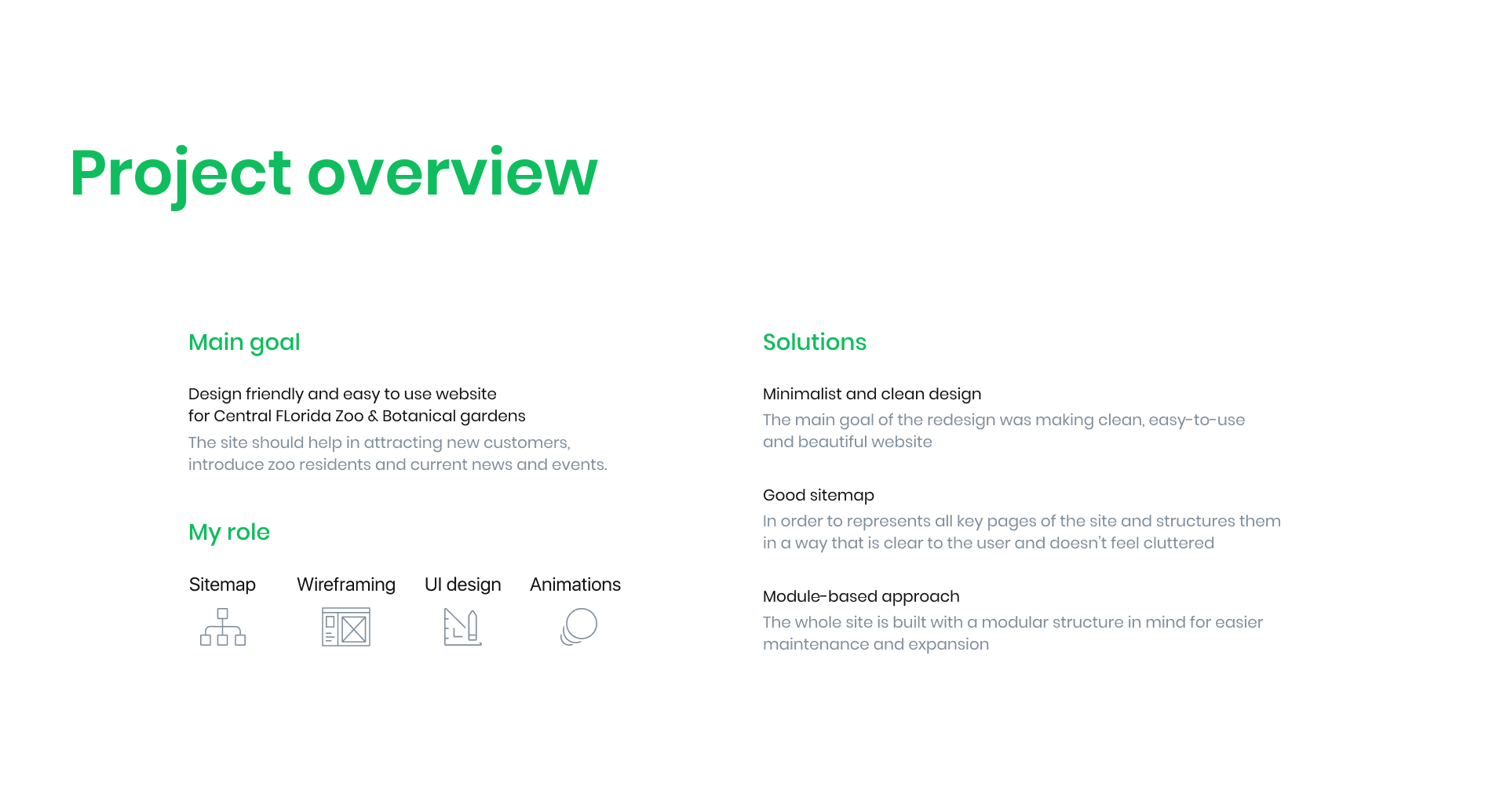 Project overview

Main goal

Design friendly and easy to use website for Central FLorida Zoo & Botanical gardens
The site should help in attracting new customers, introduce zoo residents and current news and events.

My role

Sitemap Wireframing UI design Animations

Solutions

Minimalist and clean design
The main goal of the redesign was making clean, easy-to-use and beautiful website

Good sitemap
In order to represents all key pages of the site and structures them in a way that is clear to the user and doesn't feel cluttered

Module-based approach
The whole site is built with a modular structure in mind for easier maintenance and expansion